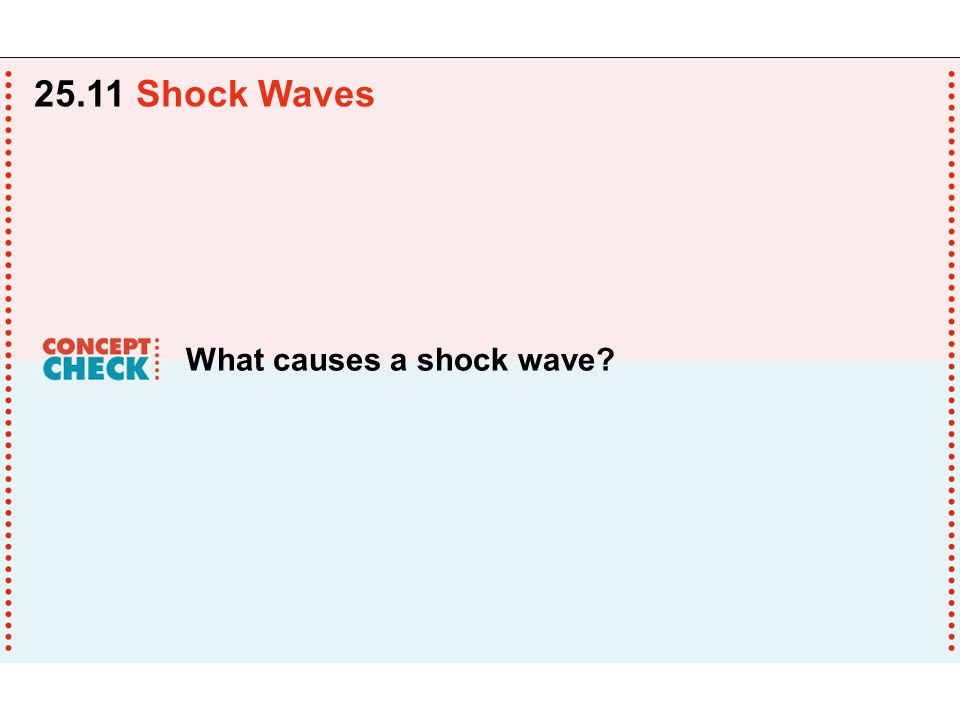 25.11 Shock Waves

CONCEPT CHECK

What causes a shock wave?